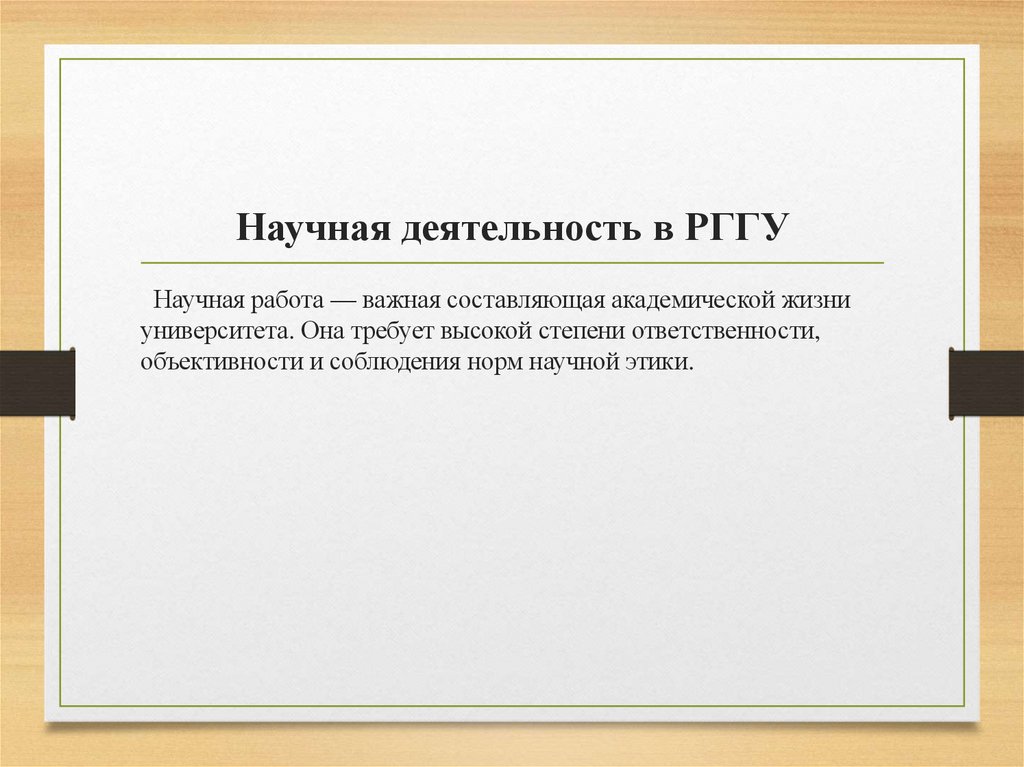 Научная деятельность в РГГУ

Научная работа — важная составляющая академической жизни университета. Она требует высокой степени ответственности, объективности и соблюдения норм научной этики.